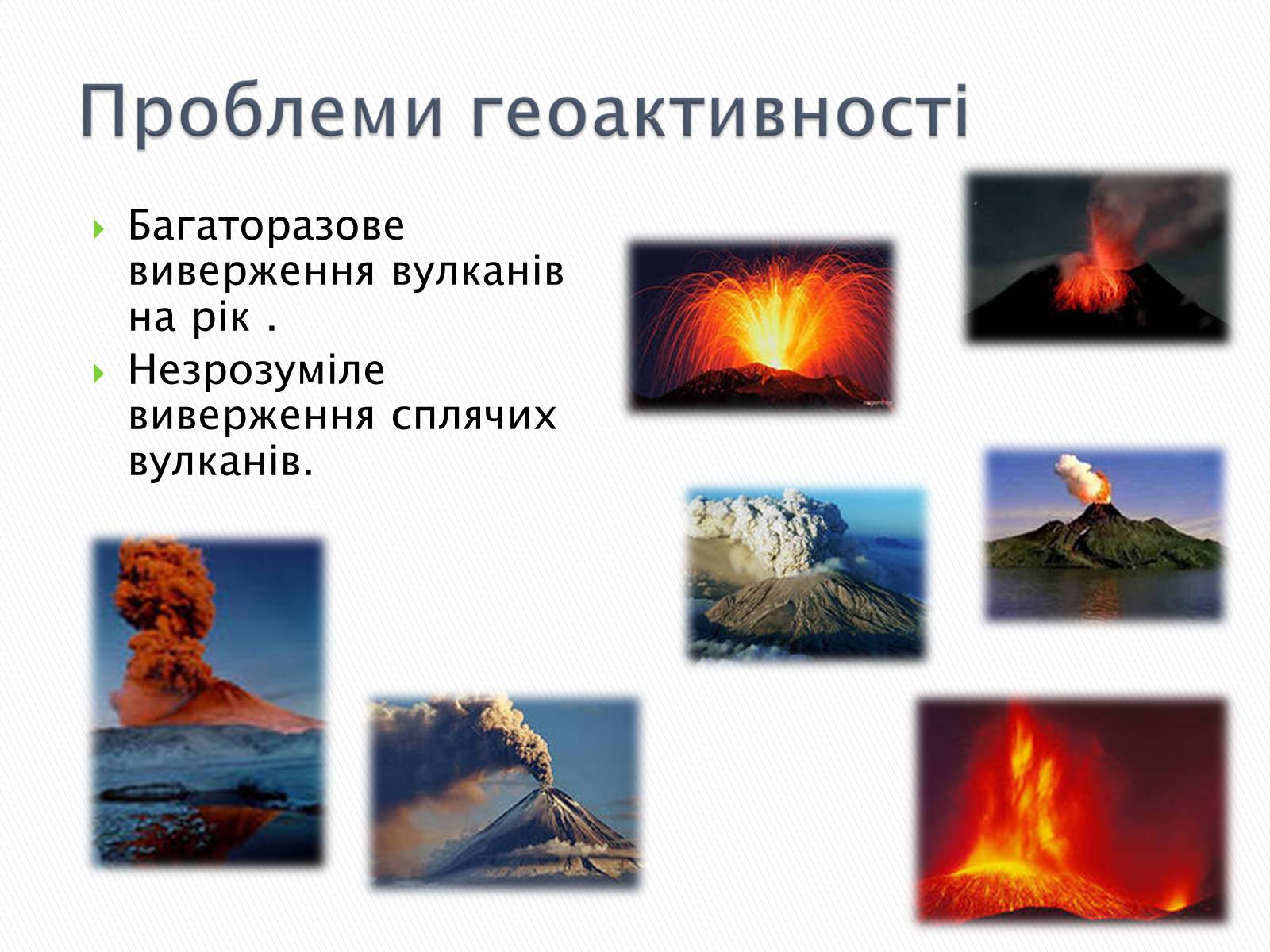 Проблеми геоактивності

Багаторазове виверження вулканів на рік .

Незрозуміле виверження сплячих вулканів.